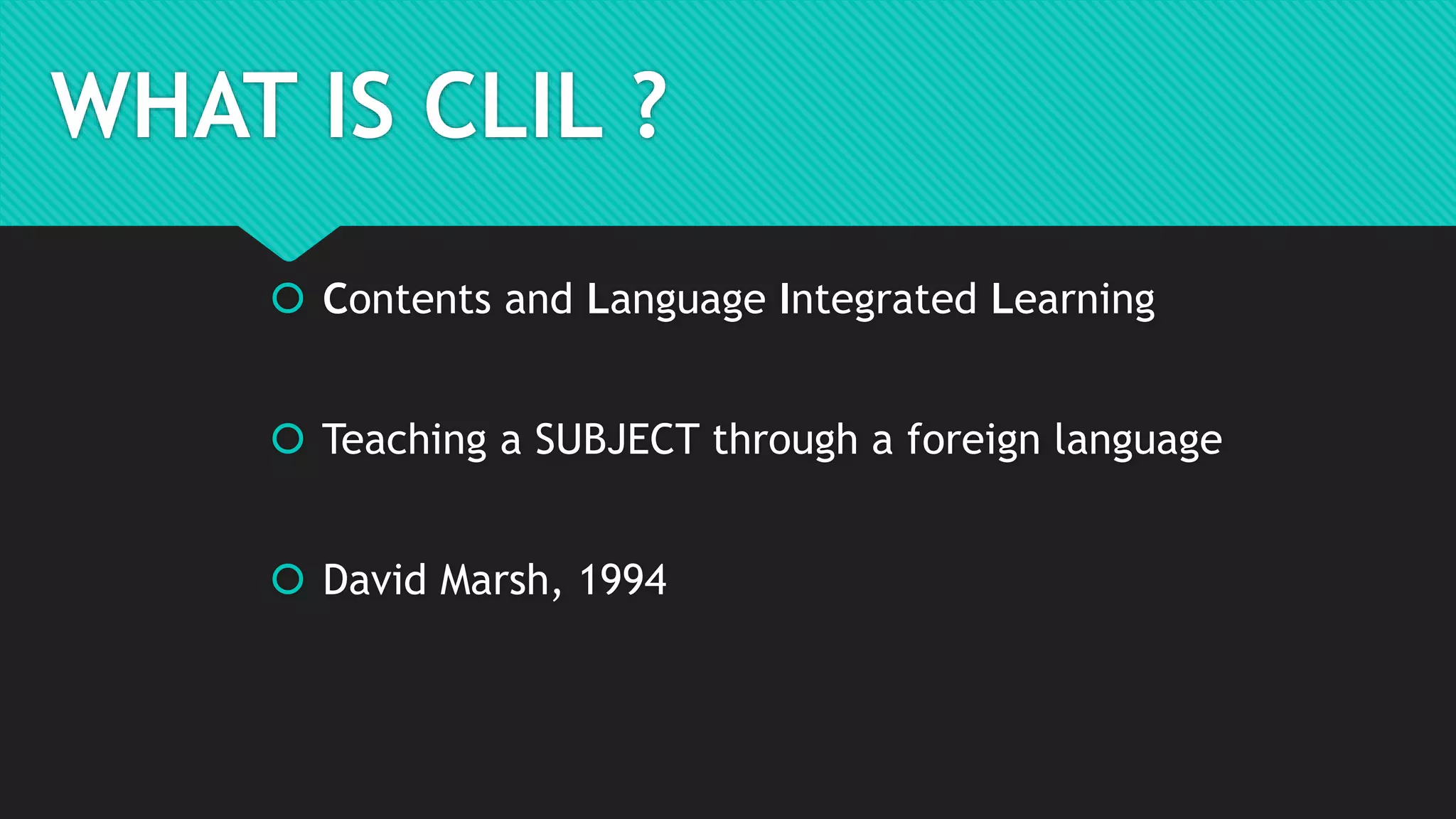 WHAT IS CLIL ?

Contents and Language Integrated Learning

Teaching a SUBJECT through a foreign language

David Marsh, 1994